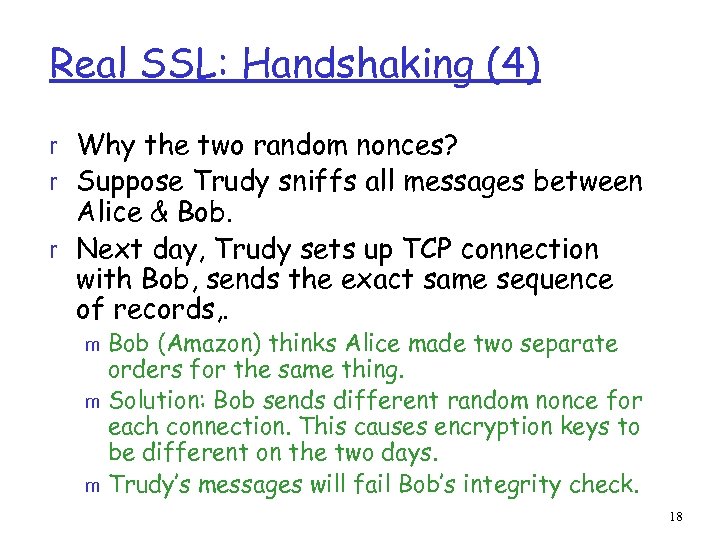 Real SSL: Handshaking (4)

r Why the two random nonces?

r Suppose Trudy sniffs all messages between Alice & Bob.

r Next day, Trudy sets up TCP connection with Bob, sends the exact same sequence of records,.

m Bob (Amazon) thinks Alice made two separate orders for the same thing.

m Solution: Bob sends different random nonce for each connection. This causes encryption keys to be different on the two days.

m Trudy's messages will fail Bob's integrity check.

18